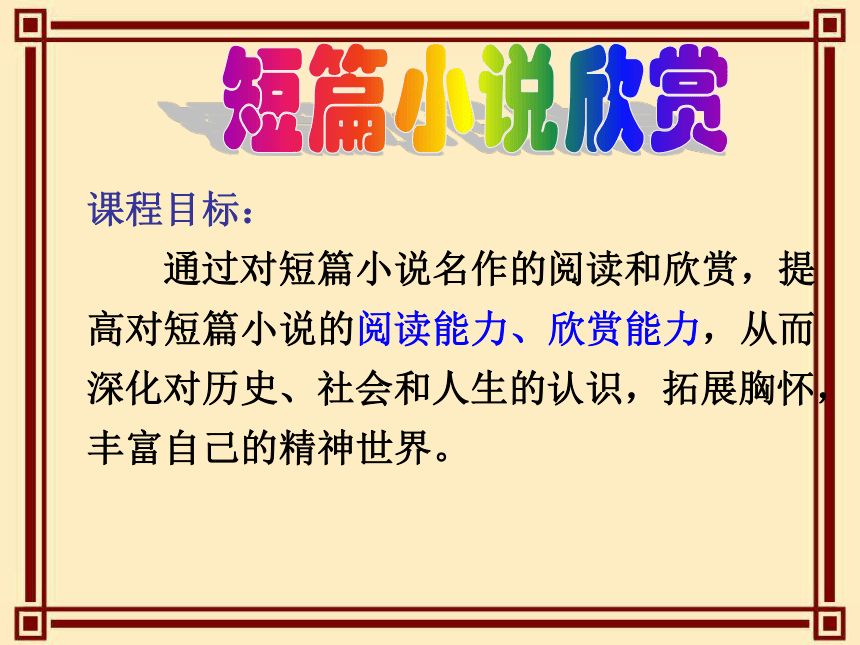 短篇小说欣赏

课程目标：

通过对短篇小说名作的阅读和欣赏，提高对短篇小说的阅读能力、欣赏能力，从而深化对历史、社会和人生的认识，拓展胸怀，丰富自己的精神世界。